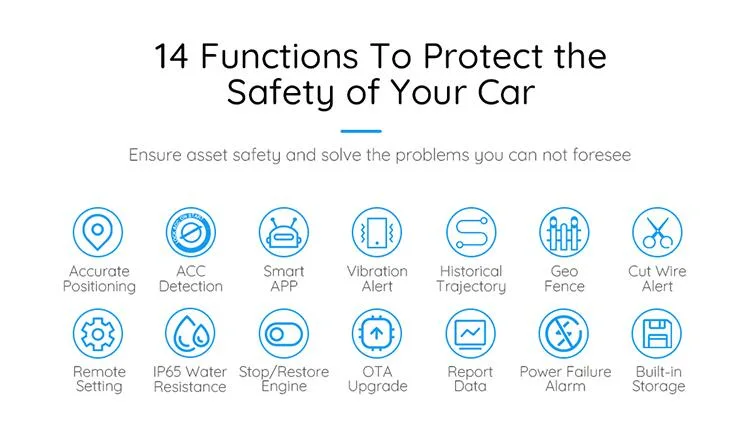 14 Functions To Protect the Safety of Your Car

Ensure asset safety and solve the problems you can not foresee

Accurate Positioning

ACC Detection

Smart APP

Vibration Alert

Historical Trajectory

Geo Fence

Cut Wire Alert

Remote Setting

IP65 Water Resistance

Stop/Restore Engine

OTA Upgrade

Report Data

Power Failure Alarm

Built-in Storage